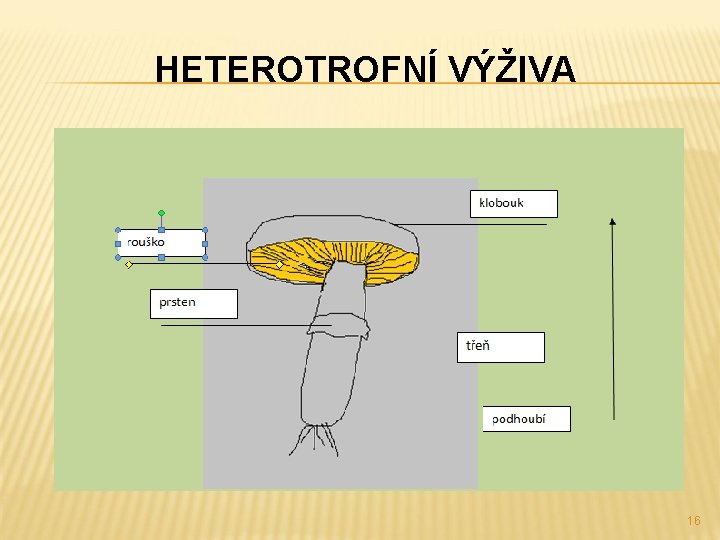 HETEROTROFNÍ VÝŽIVA

klobouk

rouško

prsten

třeň

podhoubí

16